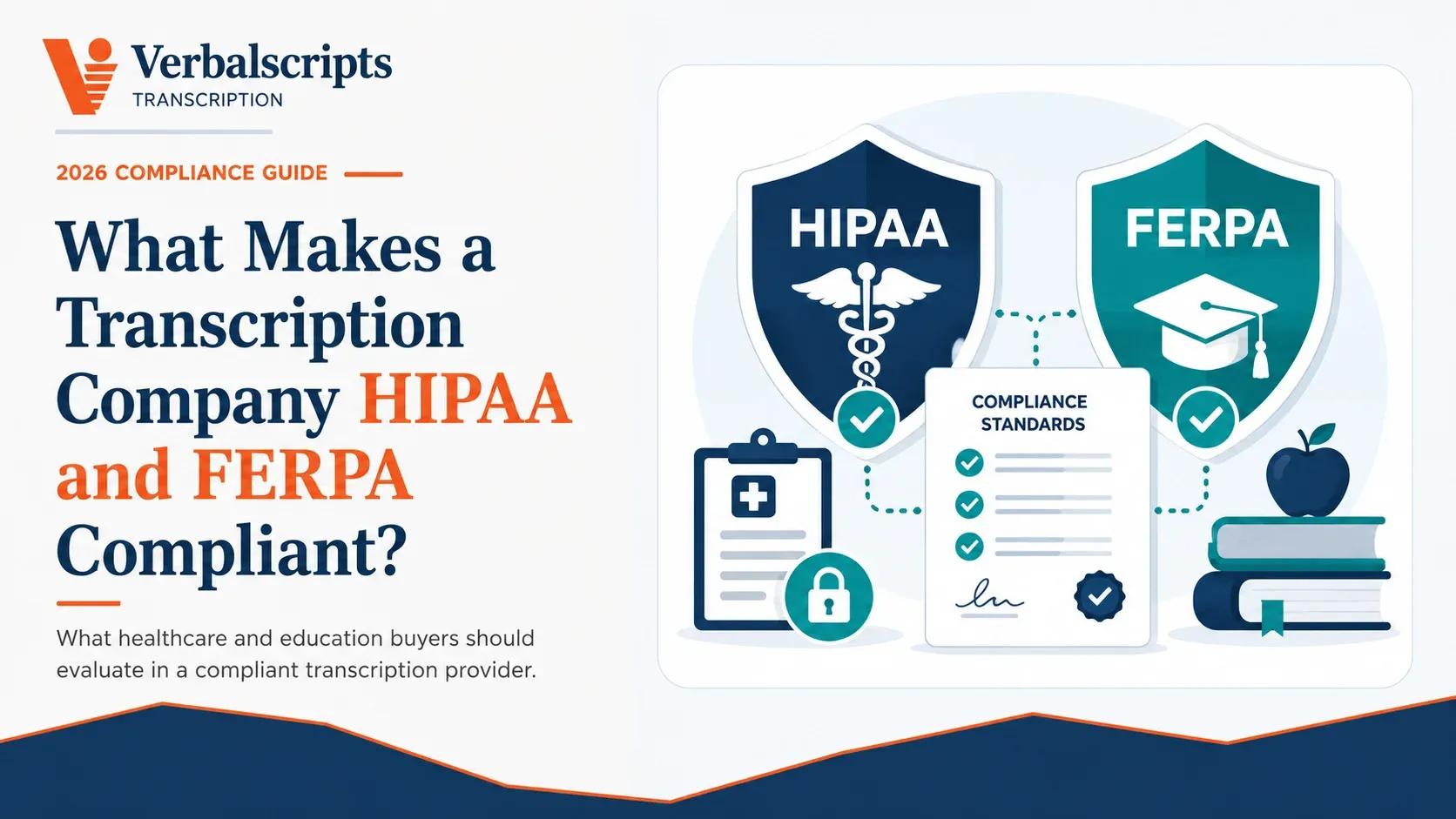 Verbalscripts
TRANSCRIPTION

2026 COMPLIANCE GUIDE

What Makes a Transcription Company HIPAA and FERPA Compliant?

What healthcare and education buyers should evaluate in a compliant transcription provider.

HIPAA

FERPA

COMPLIANCE STANDARDS